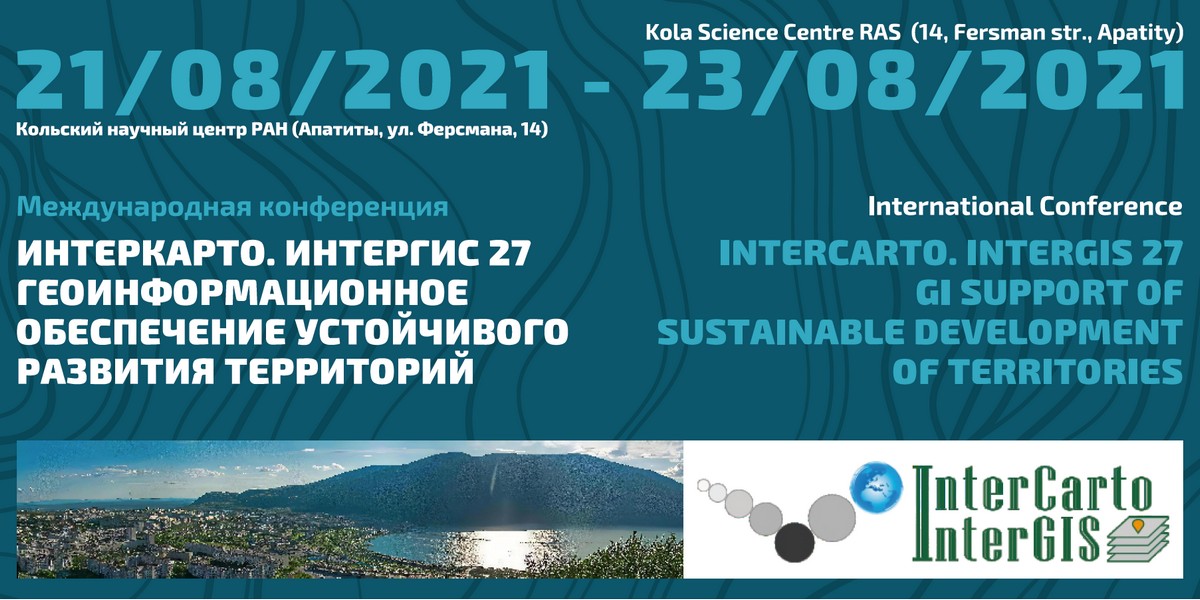 Kola Science Centre RAS (14, Fersman str., Apatity)

21/08/2021 - 23/08/2021

Кольский научный центр РАН (Апатиты, ул. Ферсмана, 14)

Международная конференция

ИНТЕРКАРТО. ИНТЕРГИС 27 ГЕОИНФОРМАЦИОННОЕ ОБЕСПЕЧЕНИЕ УСТОЙЧИВОГО РАЗВИТИЯ ТЕРРИТОРИЙ

International Conference

INTERCARTO. INTERGIS 27 GI SUPPORT OF SUSTAINABLE DEVELOPMENT OF TERRITORIES

InterCarto InterGIS